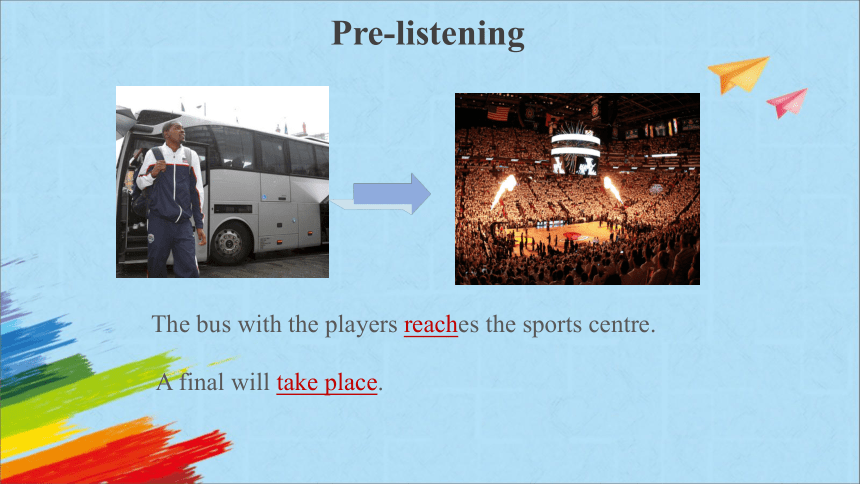 Pre-listening

The bus with the players reaches the sports centre.

A final will take place.